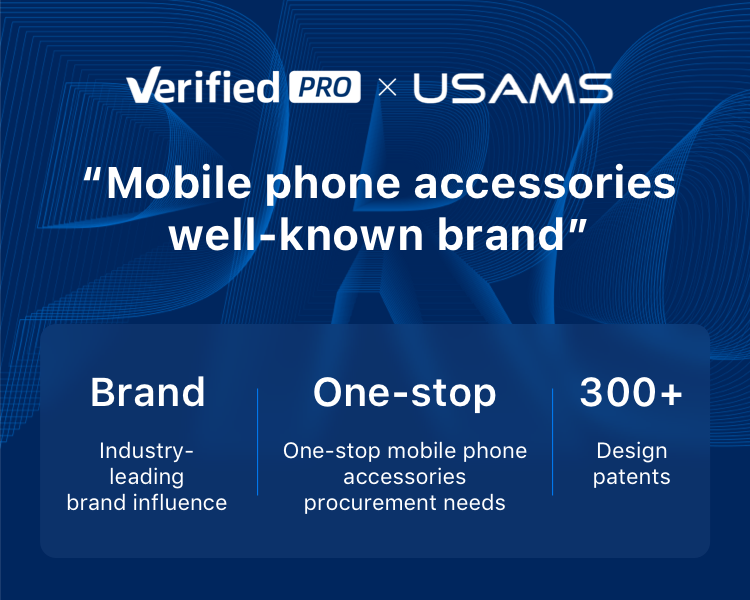 Verified PRO × USAMS

“Mobile phone accessories well-known brand”

Brand

Industry-leading brand influence

One-stop

One-stop mobile phone accessories procurement needs

300+

Design patents